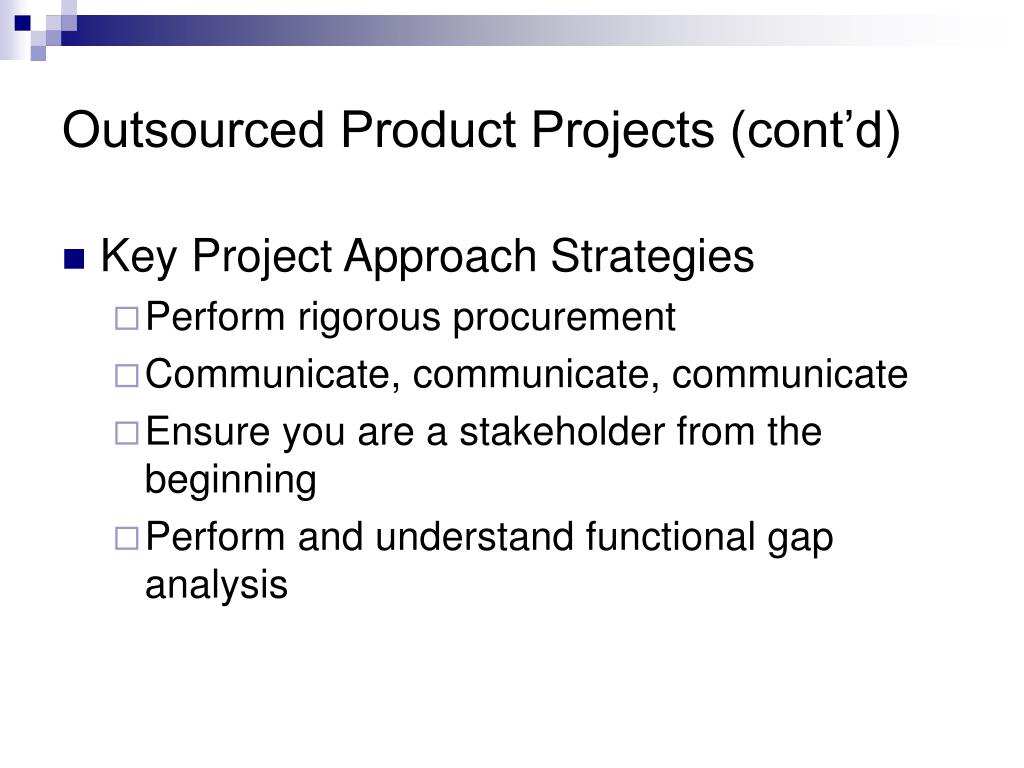 Outsourced Product Projects (cont’d)

Key Project Approach Strategies

Perform rigorous procurement

Communicate, communicate, communicate

Ensure you are a stakeholder from the beginning

Perform and understand functional gap analysis